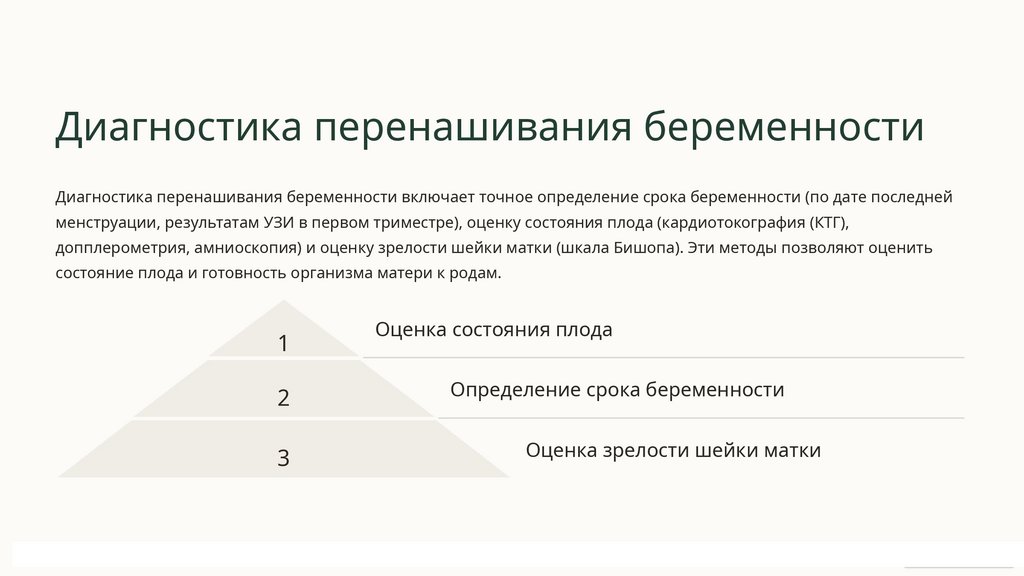 Диагностика перенашивания беременности

Диагностика перенашивания беременности включает точное определение срока беременности (по дате последней менструации, результатам УЗИ в первом триместре), оценку состояния плода (кардиотокография (КТГ), допплерометрия, амниоскопия) и оценку зрелости шейки матки (шкала Бишопа). Эти методы позволяют оценить состояние плода и готовность организма матери к родам.

1

Оценка состояния плода

2

Определение срока беременности

3

Оценка зрелости шейки матки